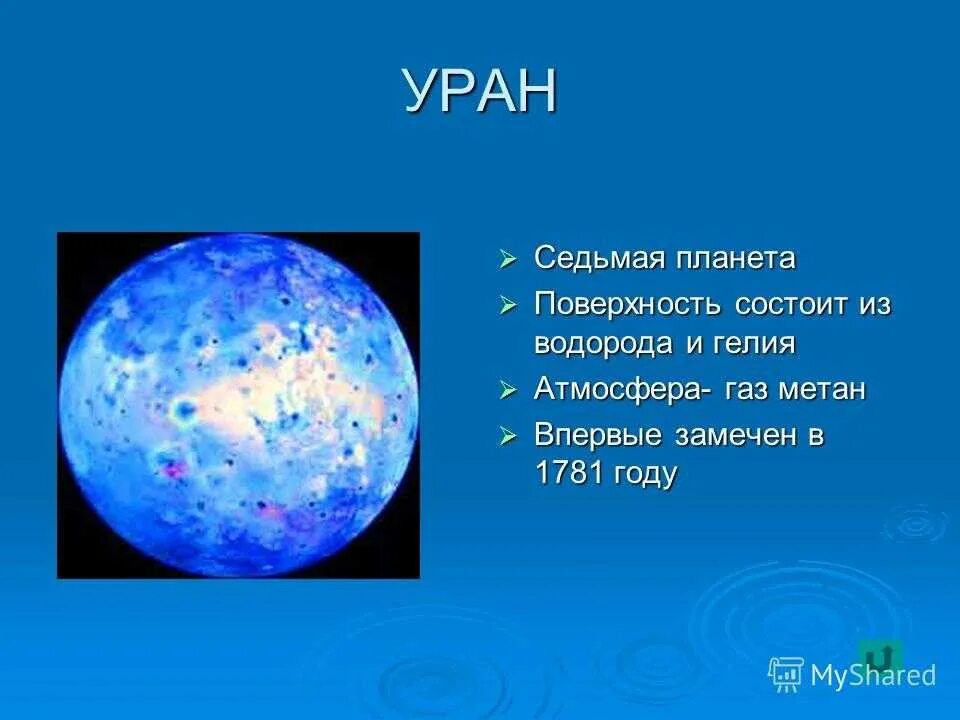 УРАН

➢ Седьмая планета
➢ Поверхность состоит из водорода и гелия
➢ Атмосфера- газ метан
➢ Впервые замечен в 1781 году

MyShared